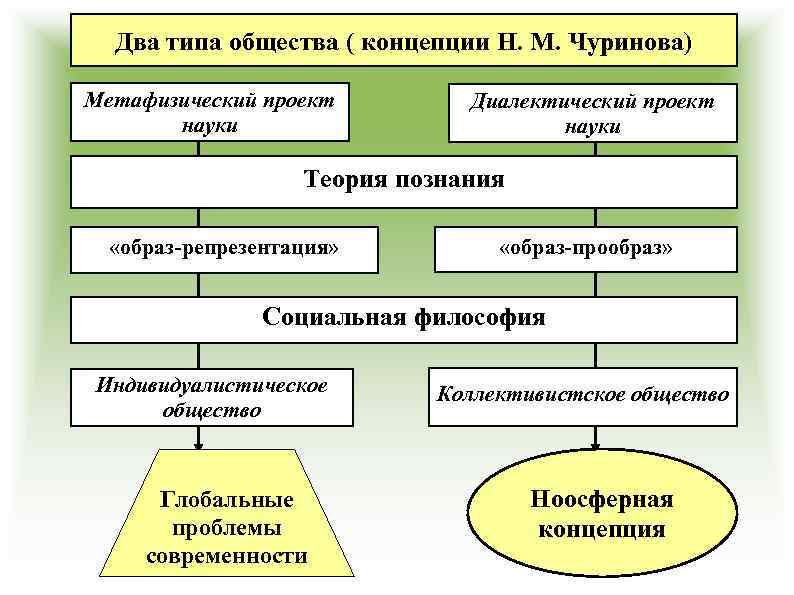 Два типа общества ( концепции Н. М. Чуринова)

Метафизический проект науки

Диалектический проект науки

Теория познания

«образ-репрезентация»

«образ-прообраз»

Социальная философия

Индивидуалистическое общество

Коллективистское общество

Глобальные проблемы современности

Ноосферная концепция